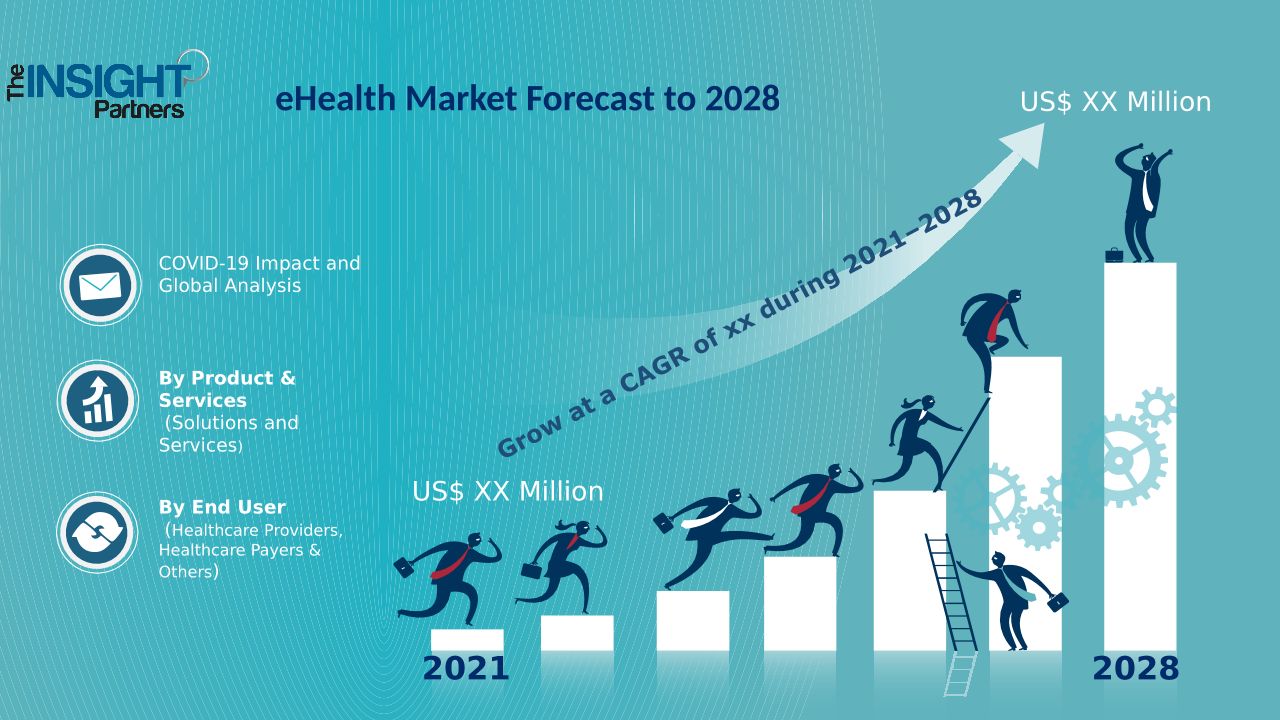 The INSIGHT Partners

eHealth Market Forecast to 2028

US$ XX Million

COVID-19 Impact and Global Analysis

By Product & Services (Solutions and Services)

By End User (Healthcare Providers, Healthcare Payers & Others)

Grow at a CAGR of xx during 2021–2028

US$ XX Million

2021

2028